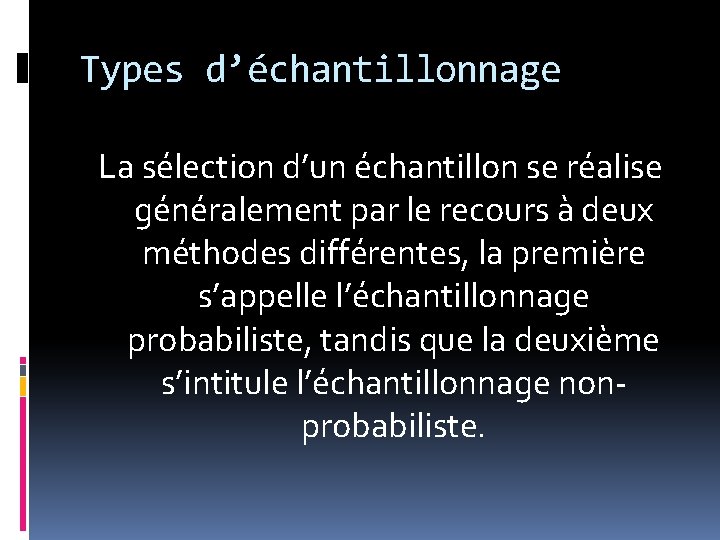 Types d’échantillonnage

La sélection d’un échantillon se réalise généralement par le recours à deux méthodes différentes, la première s’appelle l’échantillonnage probabiliste, tandis que la deuxième s’intitule l’échantillonnage non-probabiliste.